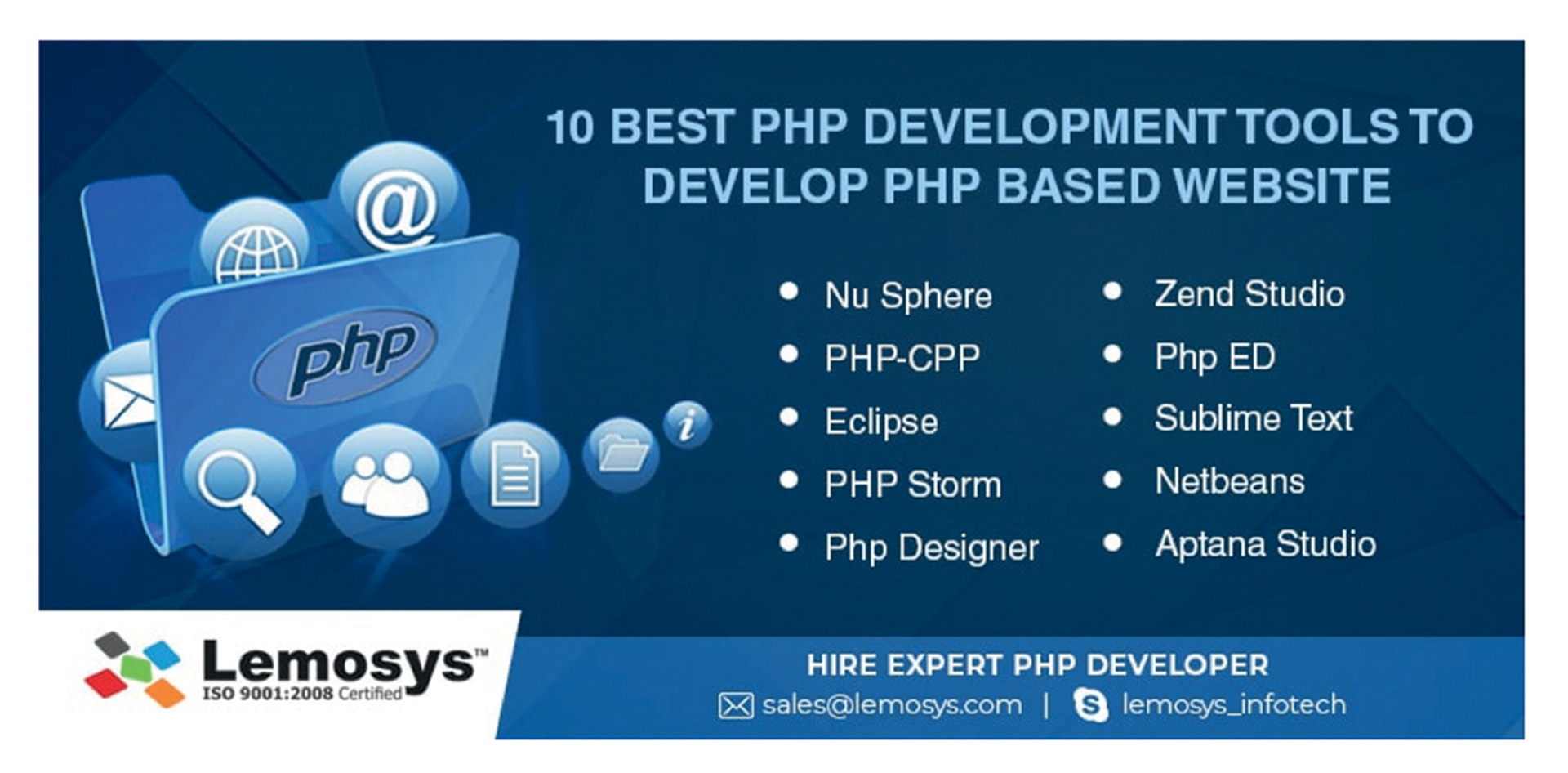 10 BEST PHP DEVELOPMENT TOOLS TO DEVELOP PHP BASED WEBSITE

@

php

i

- Nu Sphere
- PHP-CPP
- Eclipse
- PHP Storm
- Php Designer

- Zend Studio
- Php ED
- Sublime Text
- Netbeans
- Aptana Studio

Lemosys™
ISO 9001:2008 Certified

HIRE EXPERT PHP DEVELOPER
sales@lemosys.com | lemosys_infotech